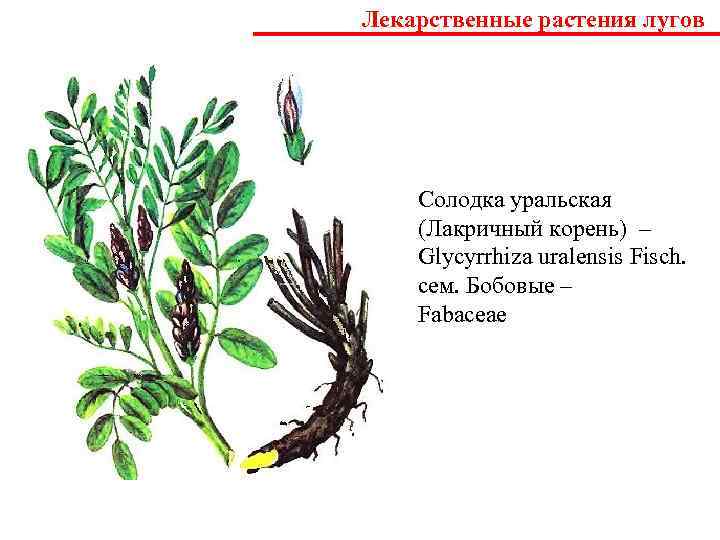 Лекарственные растения лугов

Солодка уральская
(Лакричный корень) –
Glycyrrhiza uralensis Fisch.
сем. Бобовые –
Fabaceae